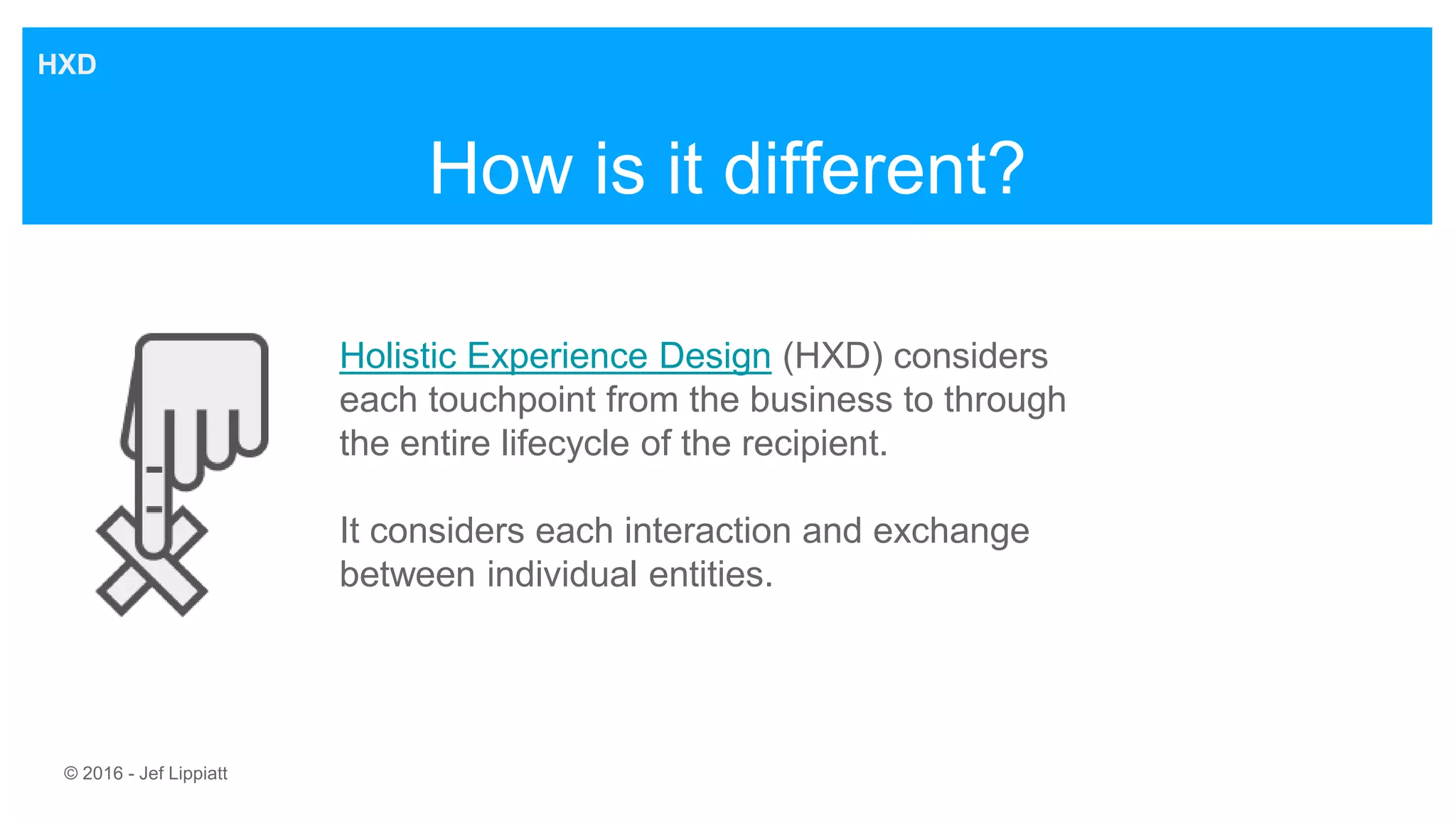 HXD

How is it different?

Holistic Experience Design (HXD) considers each touchpoint from the business to through the entire lifecycle of the recipient.

It considers each interaction and exchange between individual entities.

© 2016 - Jef Lippiatt